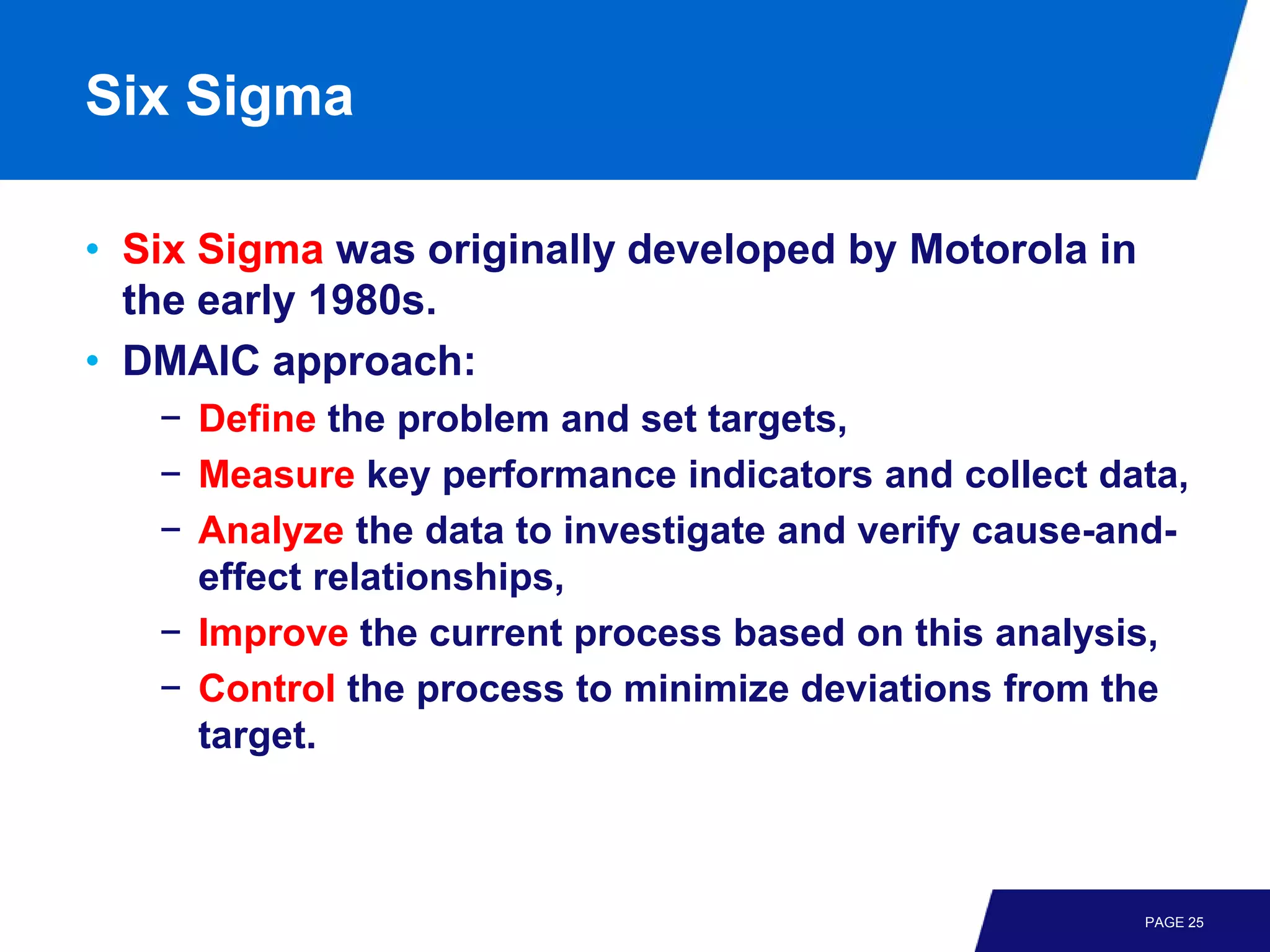 Six Sigma

• Six Sigma was originally developed by Motorola in the early 1980s.
• DMAIC approach:
– Define the problem and set targets,
– Measure key performance indicators and collect data,
– Analyze the data to investigate and verify cause-and-effect relationships,
– Improve the current process based on this analysis,
– Control the process to minimize deviations from the target.

PAGE 25